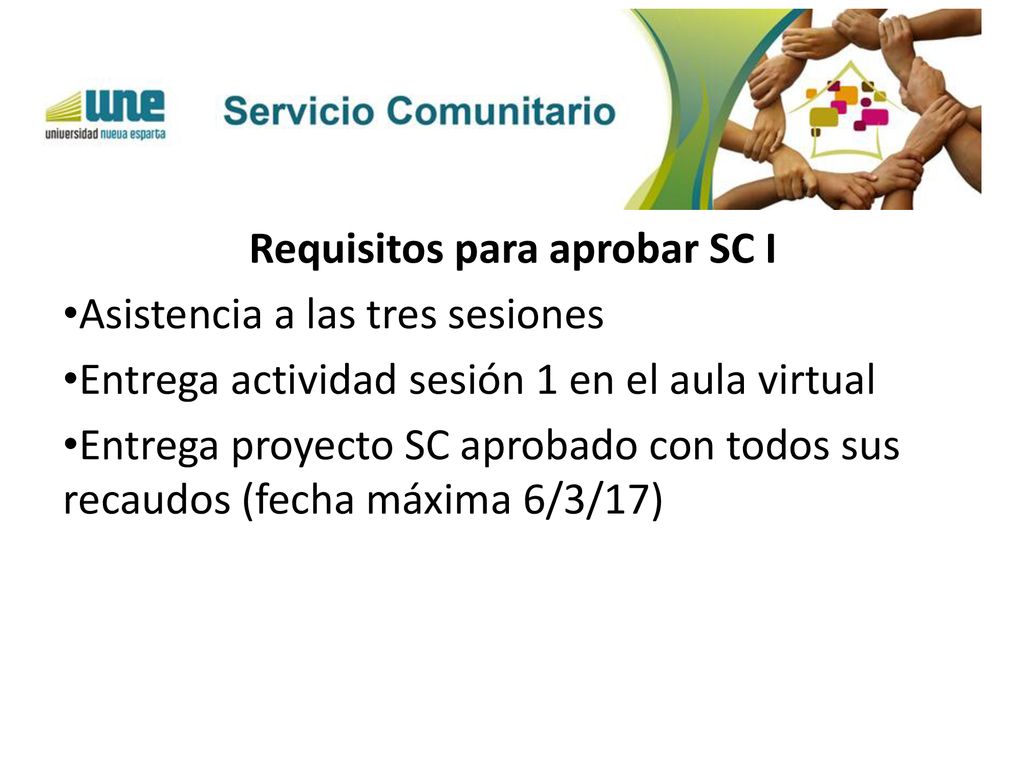 une
universidad nueva esparta

Servicio Comunitario

Requisitos para aprobar SC I

•Asistencia a las tres sesiones

•Entrega actividad sesión 1 en el aula virtual

•Entrega proyecto SC aprobado con todos sus recaudos (fecha máxima 6/3/17)